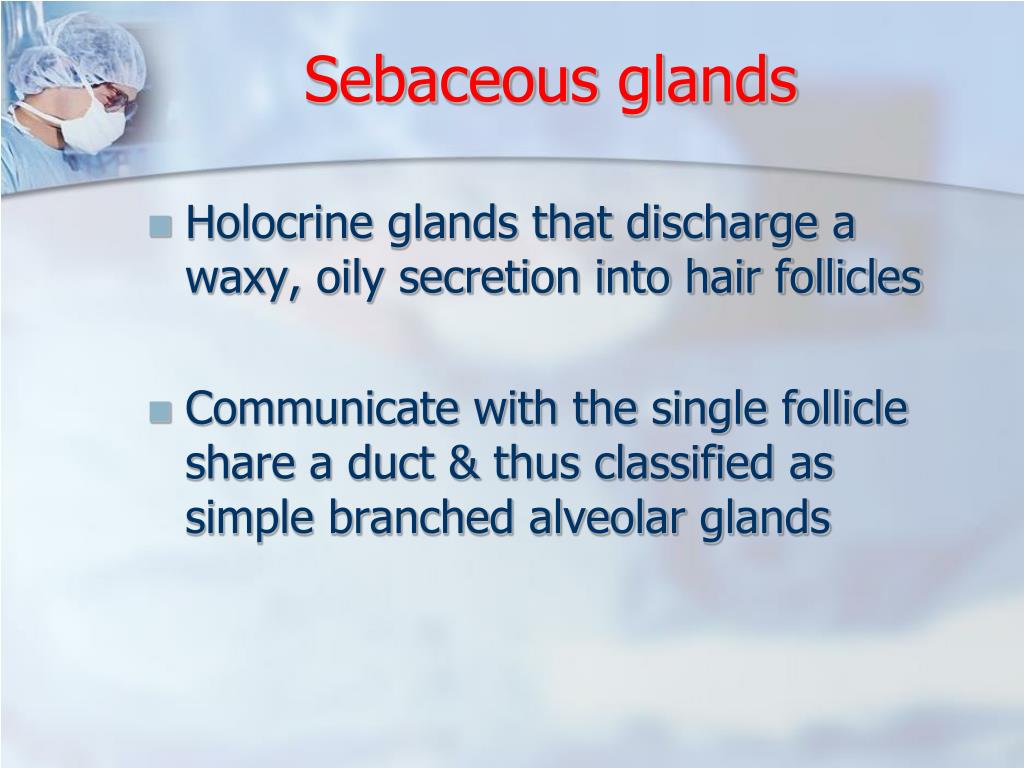 Sebaceous glands

Holocrine glands that discharge a waxy, oily secretion into hair follicles

Communicate with the single follicle share a duct & thus classified as simple branched alveolar glands